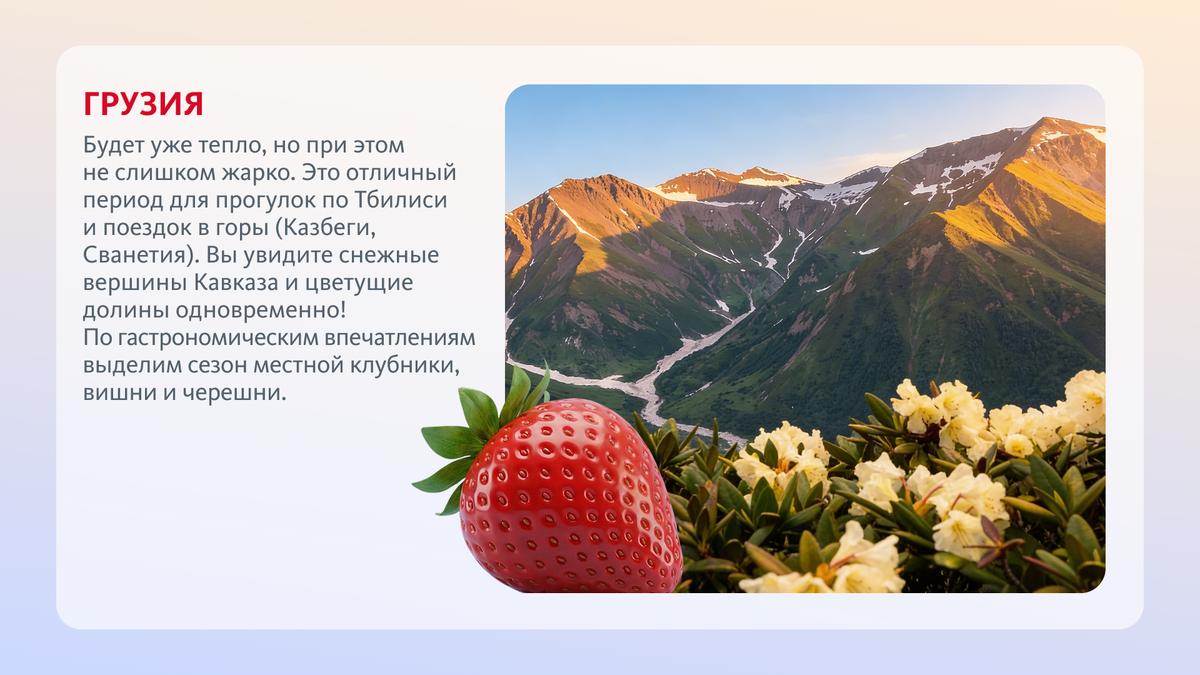 ГРУЗИЯ

Будет уже тепло, но при этом не слишком жарко. Это отличный период для прогулок по Тбилиси и поездок в горы (Казбеги, Сванетия). Вы увидите снежные вершины Кавказа и цветущие долины одновременно!
По гастрономическим впечатлениям выделим сезон местной клубники, вишни и черешни.